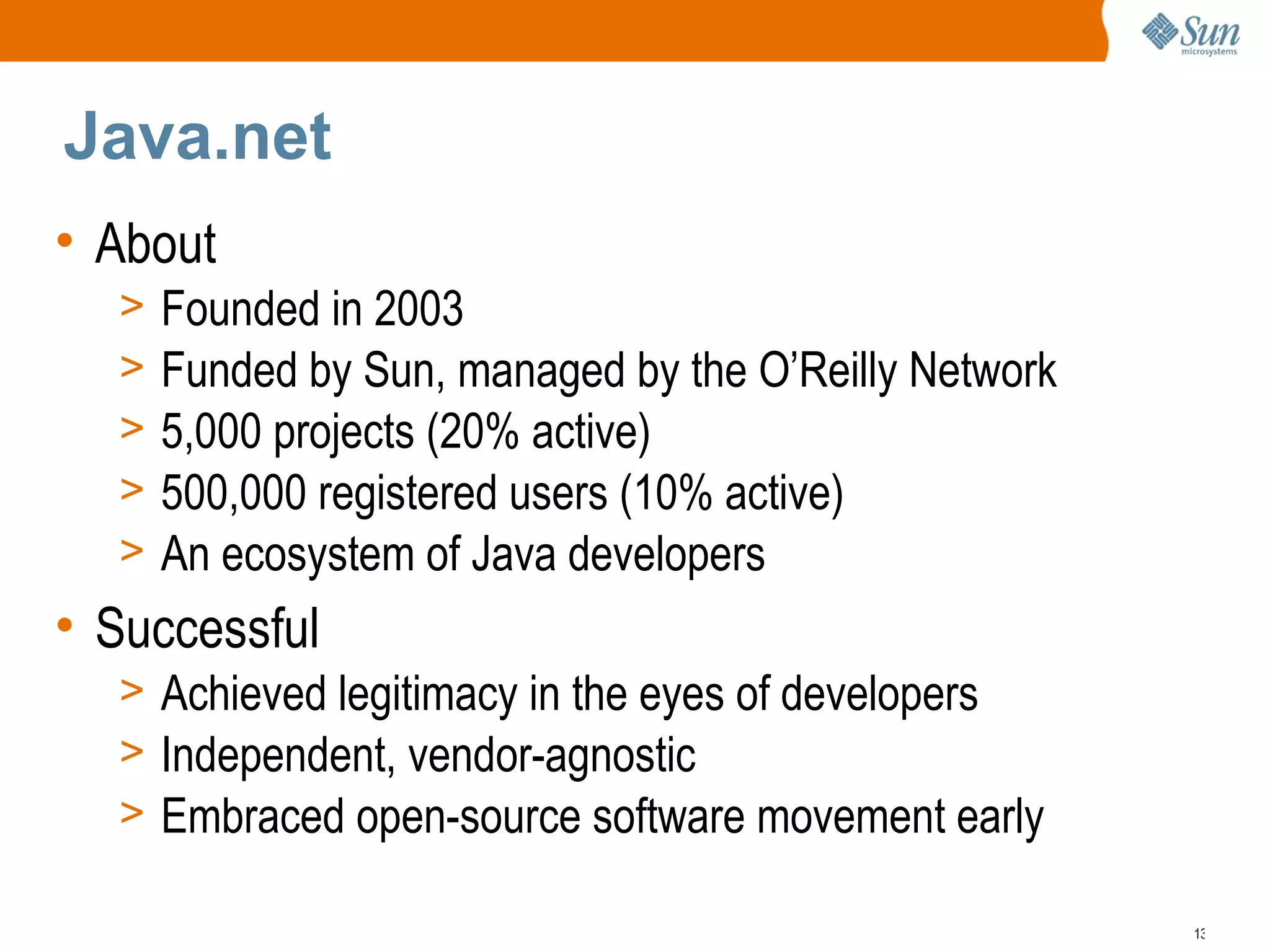 Sun microsystems

Java.net

• About
> Founded in 2003
> Funded by Sun, managed by the O'Reilly Network
> 5,000 projects (20% active)
> 500,000 registered users (10% active)
> An ecosystem of Java developers

• Successful
> Achieved legitimacy in the eyes of developers
> Independent, vendor-agnostic
> Embraced open-source software movement early

13